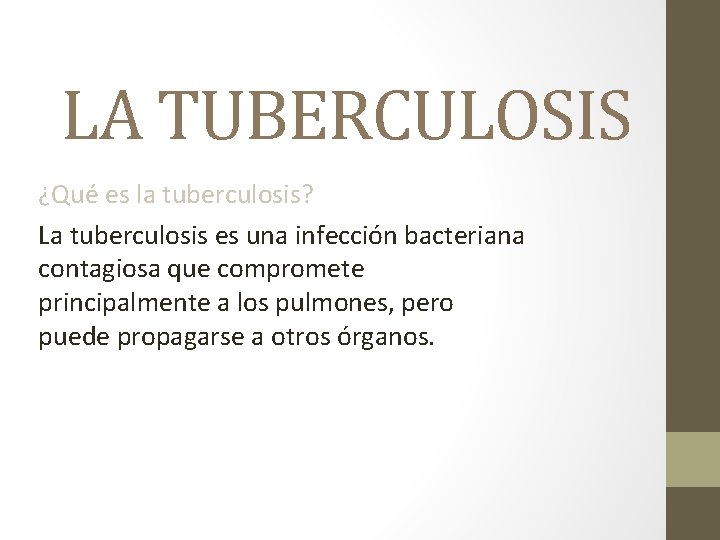 LA TUBERCULOSIS

¿Qué es la tuberculosis?

La tuberculosis es una infección bacteriana contagiosa que compromete principalmente a los pulmones, pero puede propagarse a otros órganos.